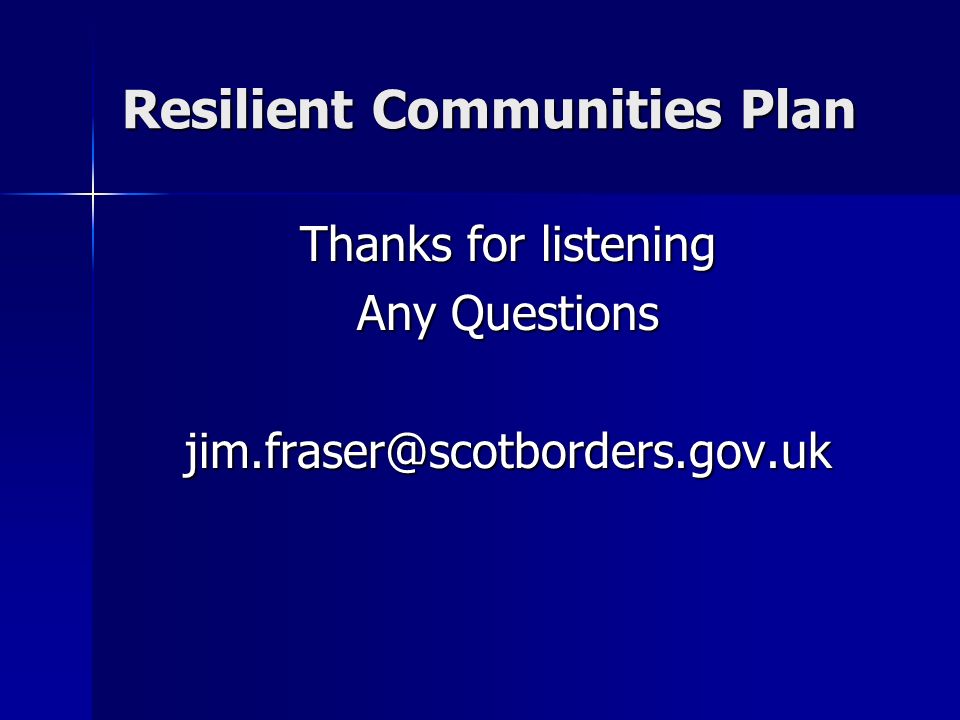 Resilient Communities Plan

Thanks for listening
Any Questions

jim.fraser@scotborders.gov.uk